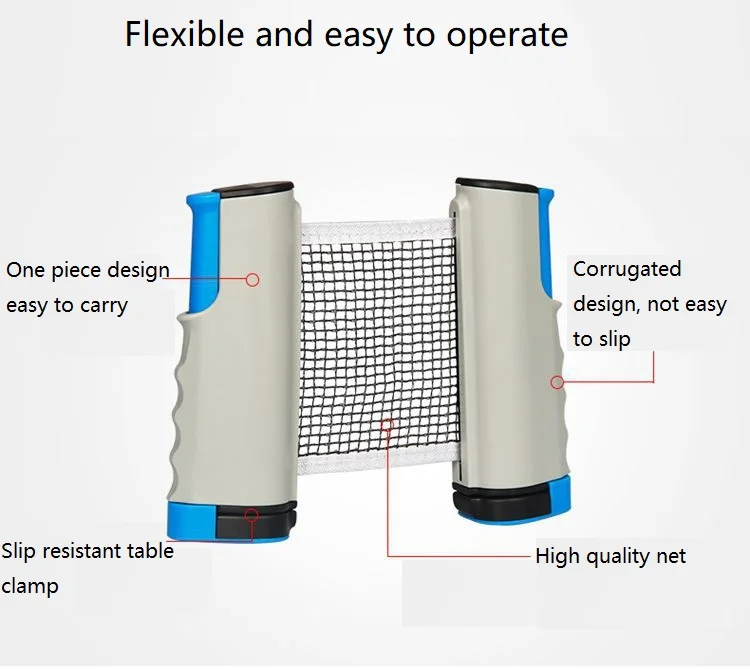 Flexible and easy to operate

One piece design easy to carry

Corrugated design, not easy to slip

Slip resistant table clamp

High quality net